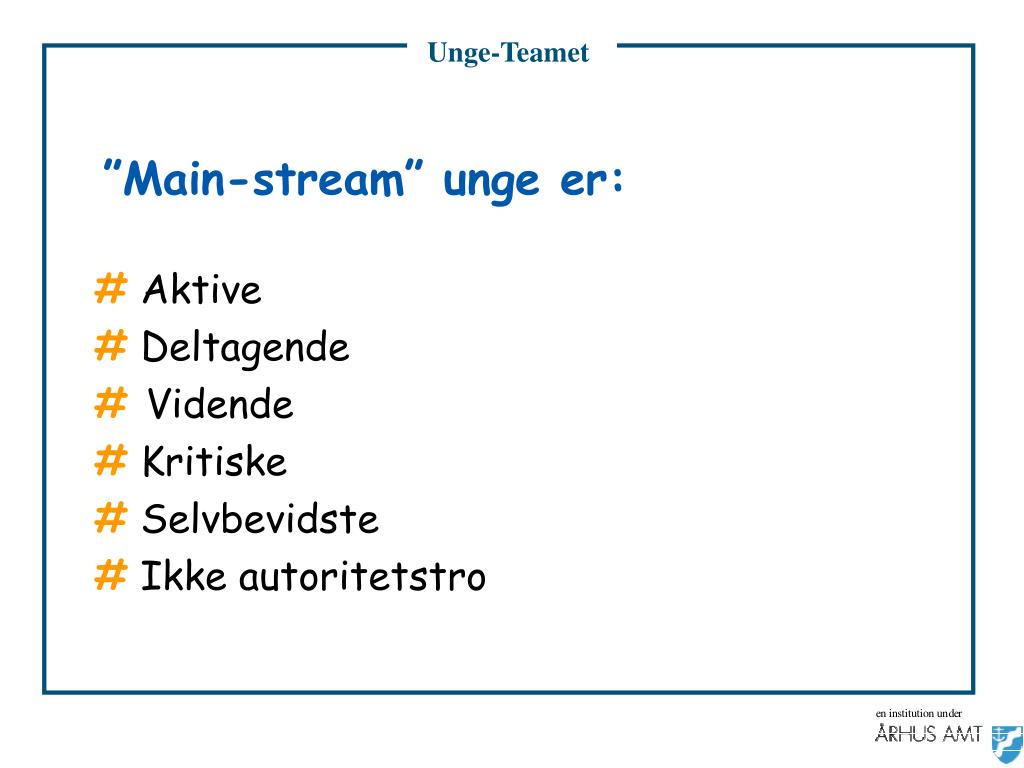 Unge-Teamet

”Main-stream” unge er:

# Aktive
# Deltagende
# Vidende
# Kritiske
# Selvbevidste
# Ikke autoritetstro

en institution under
ÅRHUS AMT